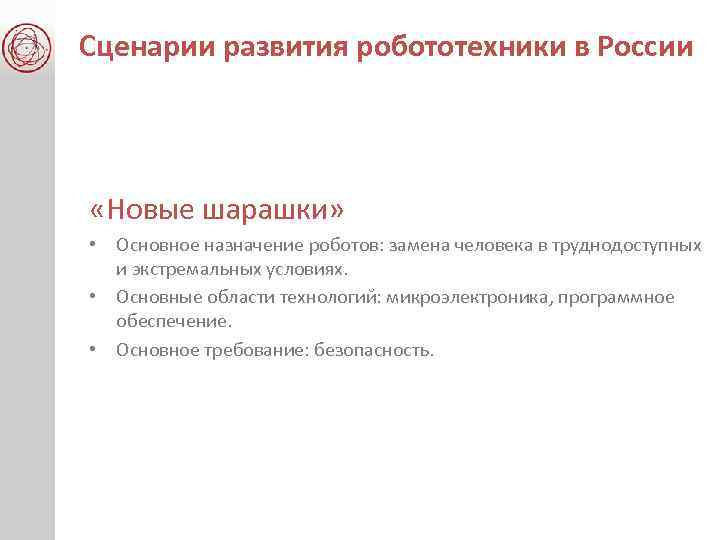 Сценарии развития робототехники в России

«Новые шарашки»

• Основное назначение роботов: замена человека в труднодоступных и экстремальных условиях.
• Основные области технологий: микроэлектроника, программное обеспечение.
• Основное требование: безопасность.